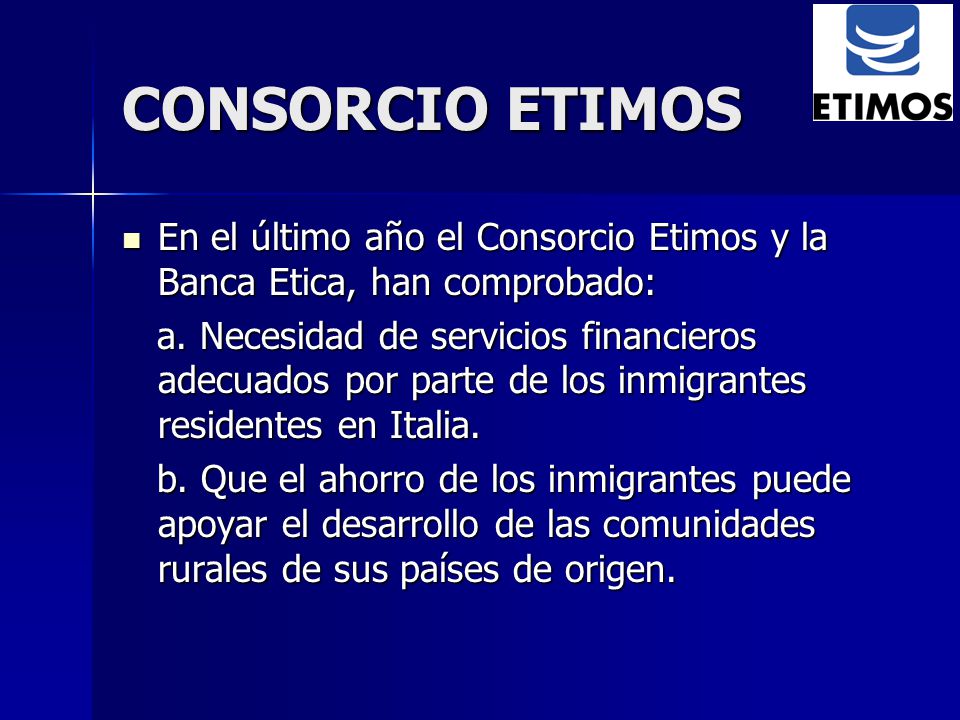 CONSORCIO ETIMOS

ETIMOS

En el último año el Consorcio Etimos y la Banca Etica, han comprobado:

a. Necesidad de servicios financieros adecuados por parte de los inmigrantes residentes en Italia.

b. Que el ahorro de los inmigrantes puede apoyar el desarrollo de las comunidades rurales de sus países de origen.